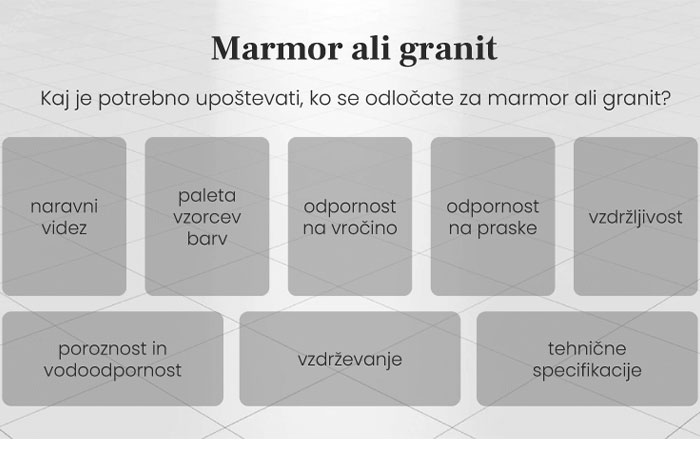 Marmor ali granit

Kaj je potrebno upoštevati, ko se odločate za marmor ali granit?

naravni videz

paleta vzorcev barv

odpornost na vročino

odpornost na praske

vzdržljivost

poroznost in vodoodpornost

vzdrževanje

tehnične specifikacije